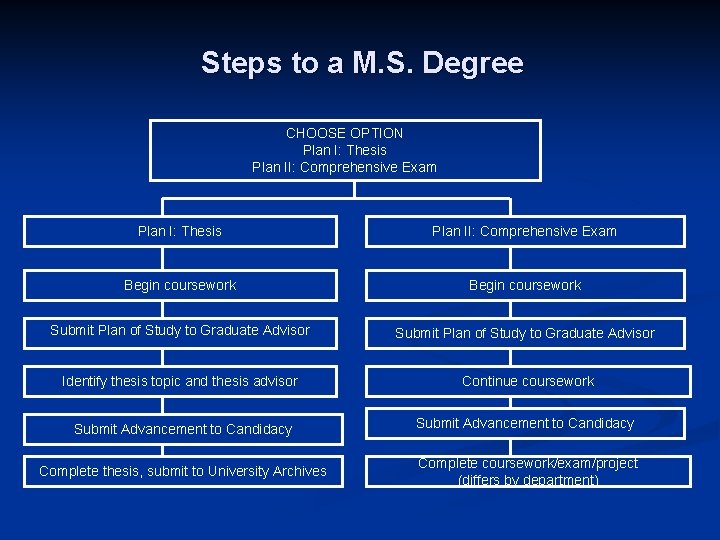 Steps to a M.S. Degree

CHOOSE OPTION
Plan I: Thesis
Plan II: Comprehensive Exam

Plan I: Thesis

Begin coursework

Submit Plan of Study to Graduate Advisor

Identify thesis topic and thesis advisor

Submit Advancement to Candidacy

Complete thesis, submit to University Archives

Plan II: Comprehensive Exam

Begin coursework

Submit Plan of Study to Graduate Advisor

Continue coursework

Submit Advancement to Candidacy

Complete coursework/exam/project
(differs by department)